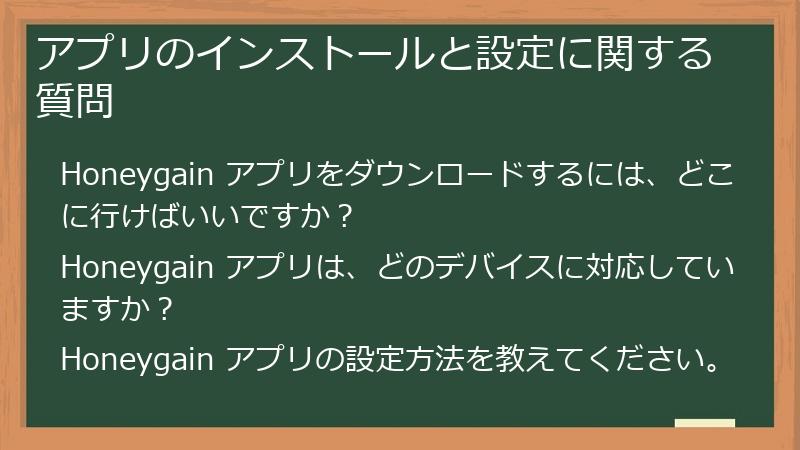 アプリのインストールと設定に関する質問

Honeygain アプリをダウンロードするには、どこに行けばいいですか？

Honeygain アプリは、どのデバイスに対応していますか？

Honeygain アプリの設定方法を教えてください。